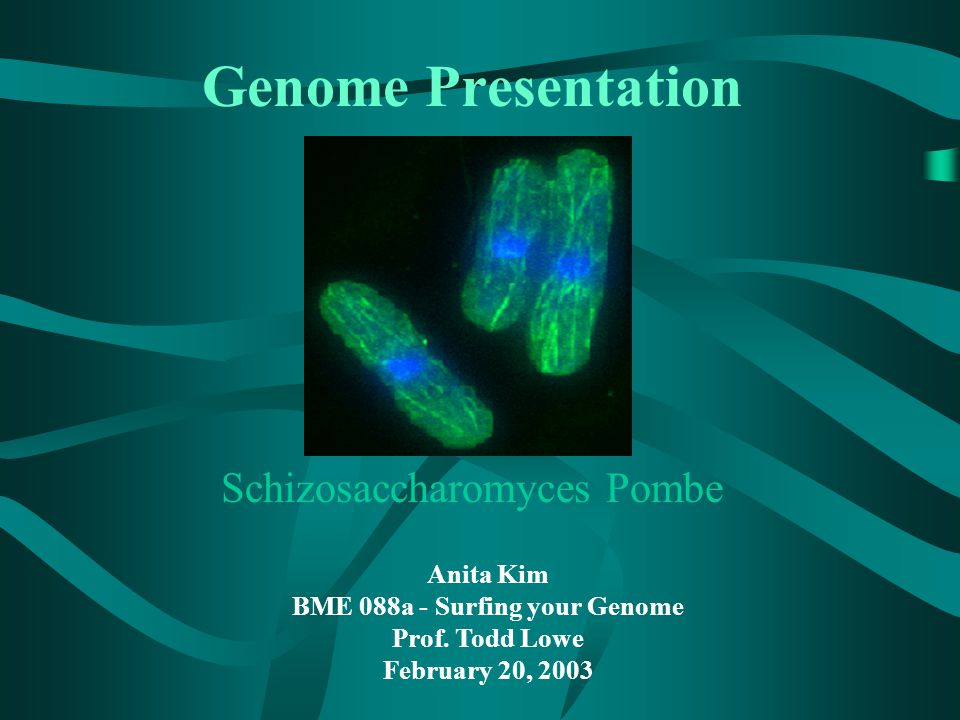 Genome Presentation

Schizosaccharomyces Pombe

Anita Kim
BME 088a - Surfing your Genome
Prof. Todd Lowe
February 20, 2003